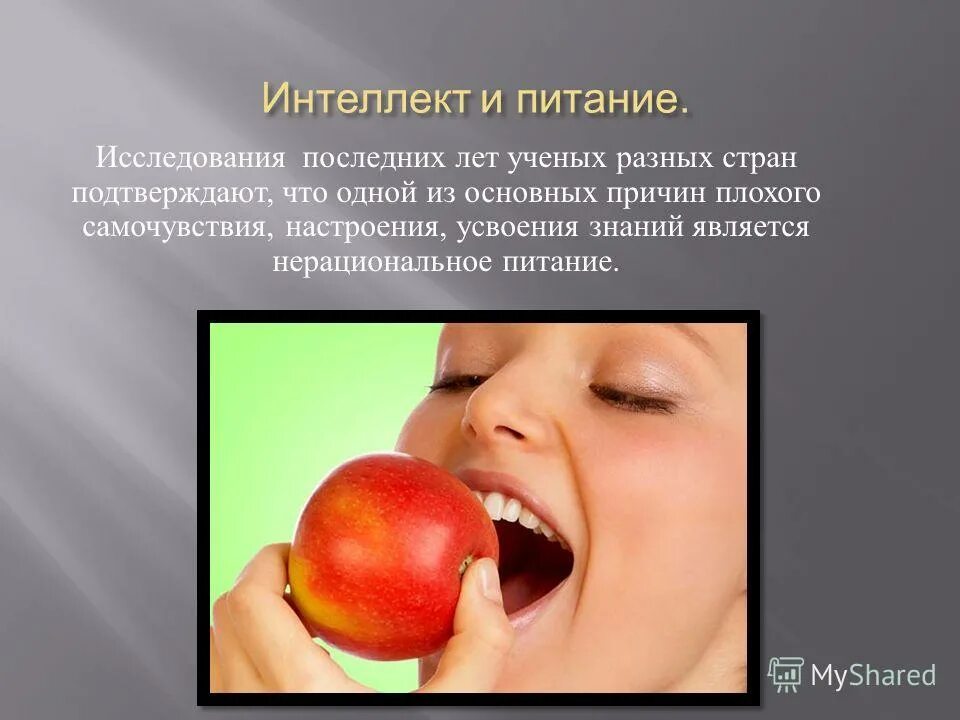 Интеллект и питание.

Исследования последних лет ученых разных стран подтверждают, что одной из основных причин плохого самочувствия, настроения, усвоения знаний является нерациональное питание.

MyShared